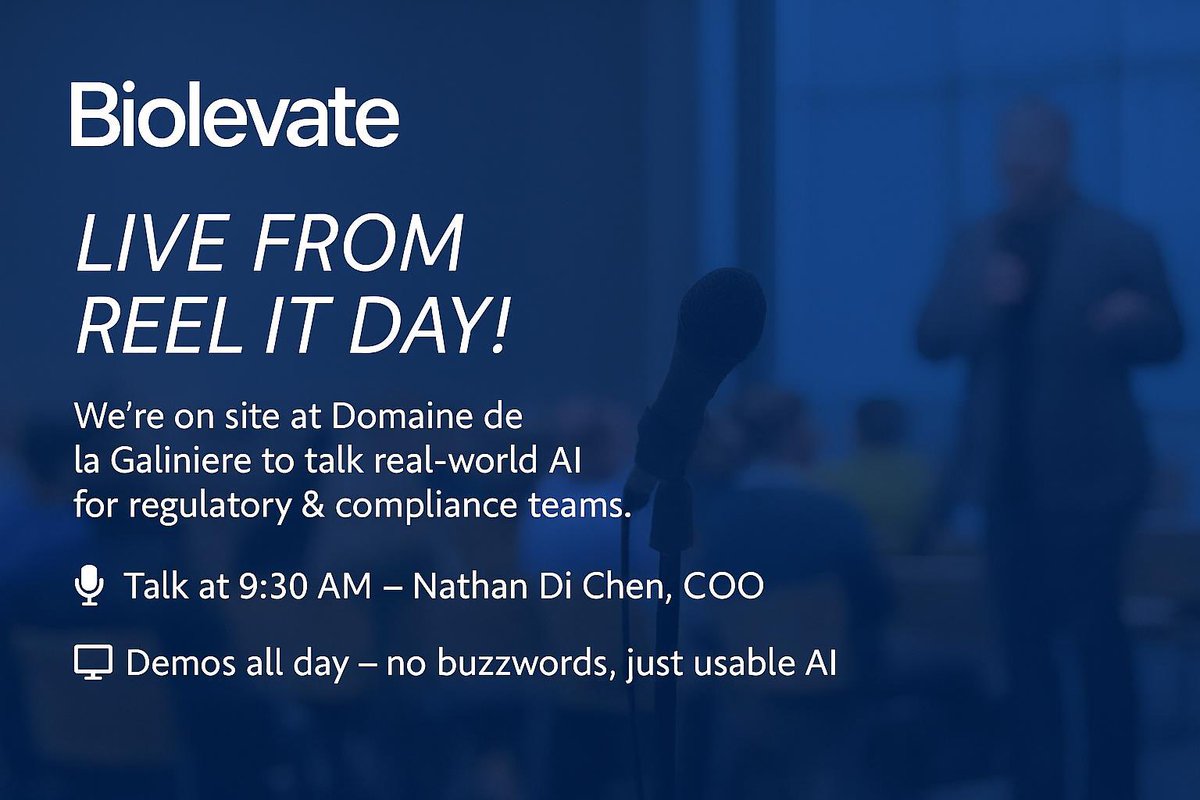 Biolevate

LIVE FROM REEL IT DAY!

We're on site at Domaine de la Galiniere to talk real-world AI for regulatory & compliance teams.

Talk at 9:30 AM – Nathan Di Chen, COO

Demos all day – no buzzwords, just usable AI